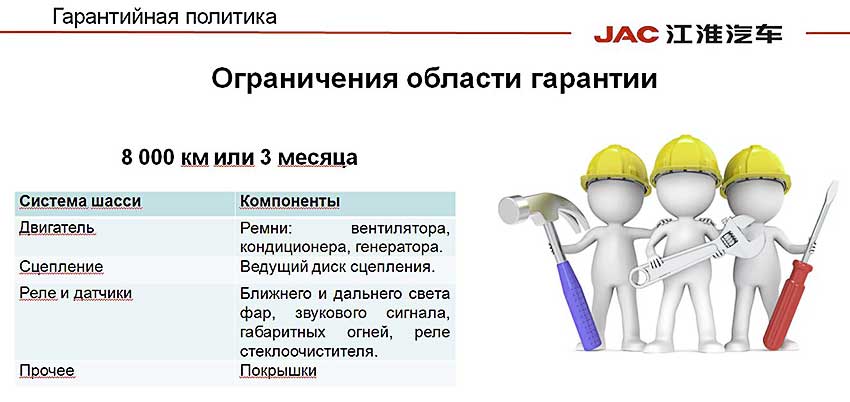 Гарантийная политика

JAC 江淮汽车

Ограничения области гарантии

8 000 км или 3 месяца

| Система шасси | Компоненты |
|---|---|
| Двигатель | Ремни: вентилятора, кондиционера, генератора. |
| Сцепление | Ведущий диск сцепления. |
| Реле и датчики | Ближнего и дальнего света фар, звукового сигнала, габаритных огней, реле стеклоочистителя. |
| Прочее | Покрышки |